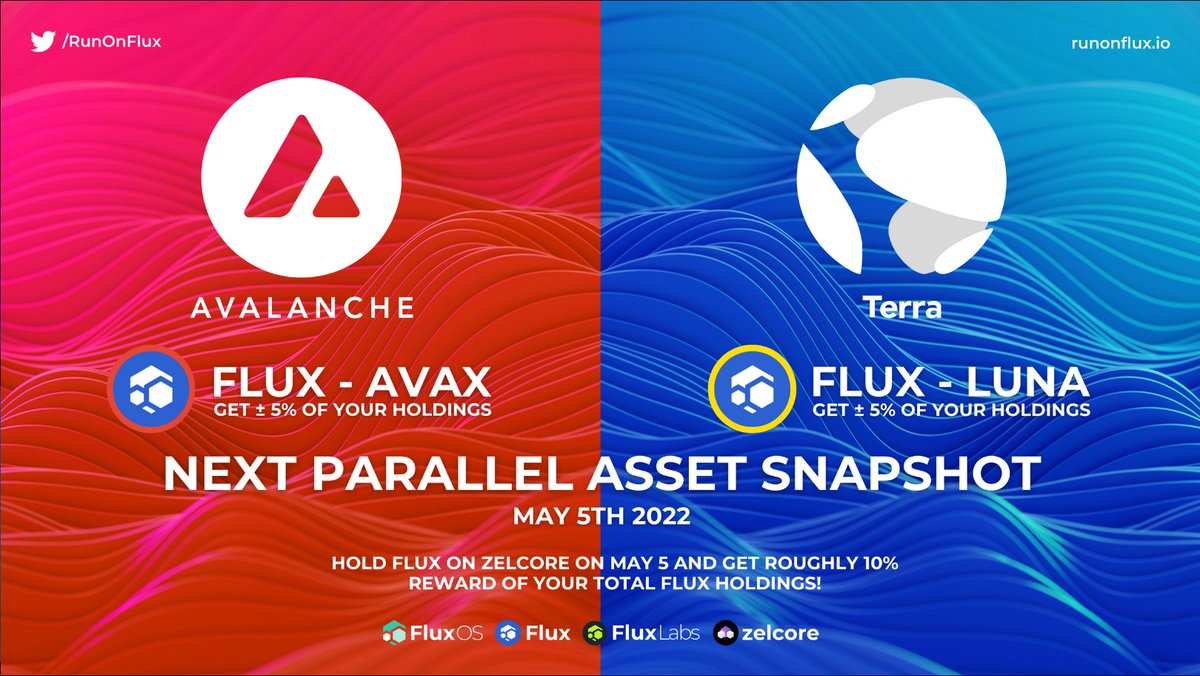 /RunOnFlux

runonflux.io

AVALANCHE

Terra

FLUX - AVAX
GET ± 5% OF YOUR HOLDINGS

FLUX - LUNA
GET ± 5% OF YOUR HOLDINGS

NEXT PARALLEL ASSET SNAPSHOT
MAY 5TH 2022

HOLD FLUX ON ZELCORE ON MAY 5 AND GET ROUGHLY 10% REWARD OF YOUR TOTAL FLUX HOLDINGS!

FluxOS Flux FluxLabs zelcore